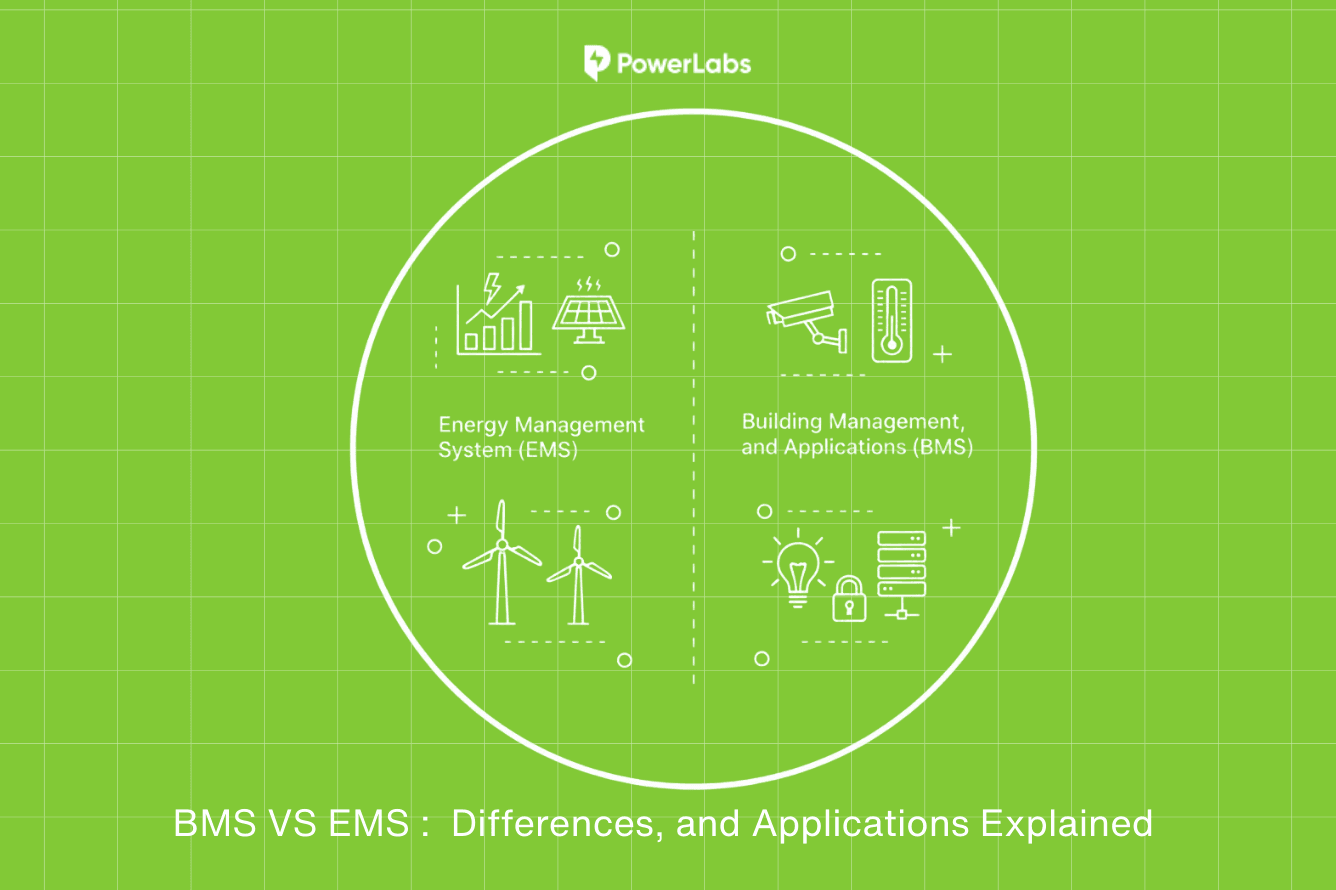 PowerLabs

Energy Management System (EMS)

Building Management, and Applications (BMS)

BMS VS EMS : Differences, and Applications Explained